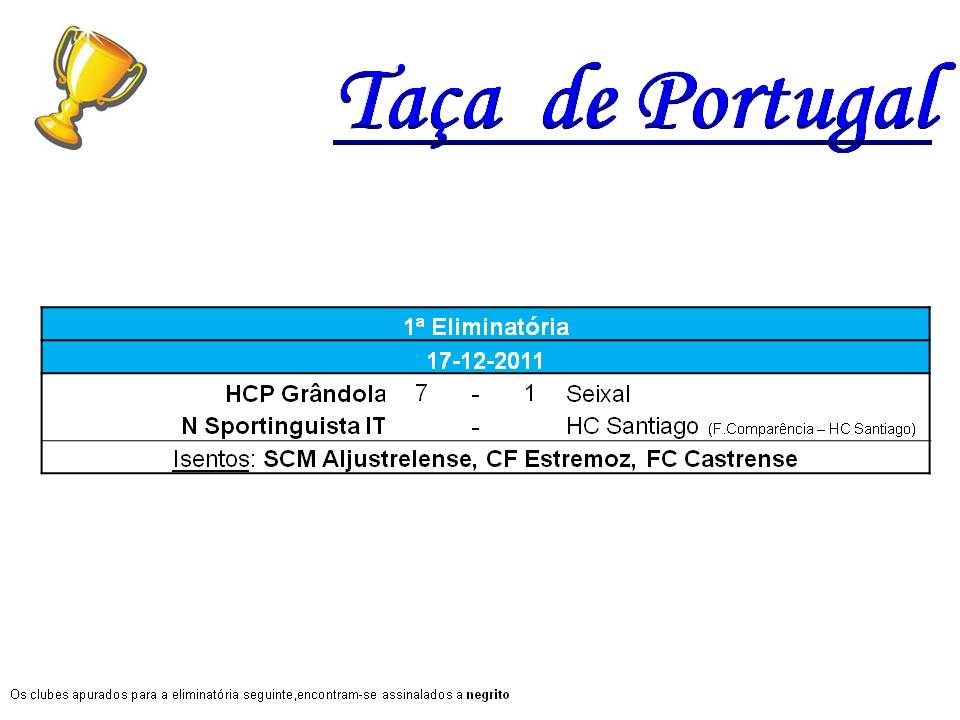 Taça de Portugal

| 1ª Eliminatória | | | | |
|---|---|---|---|---|
| 17-12-2011 | | | | |
| HCP Grândola | 7 | - | 1 | Seixal |
| N Sportinguista IT | | - | | HC Santiago (F.Comparência – HC Santiago) |
| Isentos: SCM Aljustrelense, CF Estremoz, FC Castrense | | | | |

Os clubes apurados para a eliminatória seguinte,encontram-se assinalados a negrito